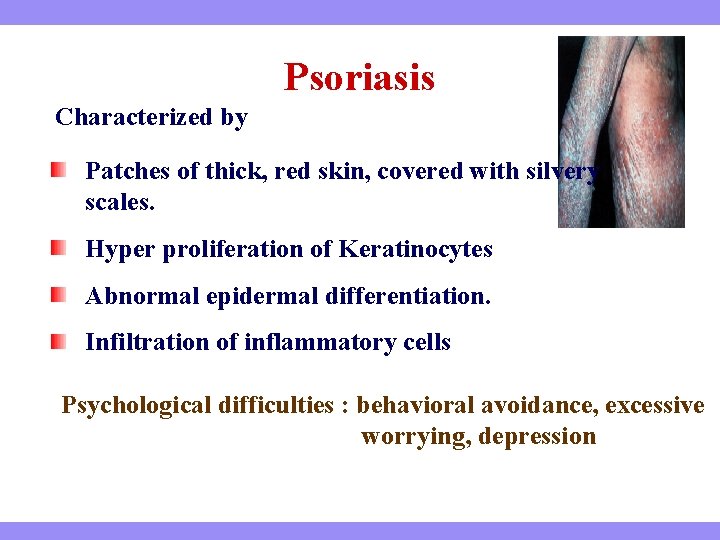 Psoriasis

Characterized by

Patches of thick, red skin, covered with silvery scales.

Hyper proliferation of Keratinocytes

Abnormal epidermal differentiation.

Infiltration of inflammatory cells

Psychological difficulties : behavioral avoidance, excessive worrying, depression